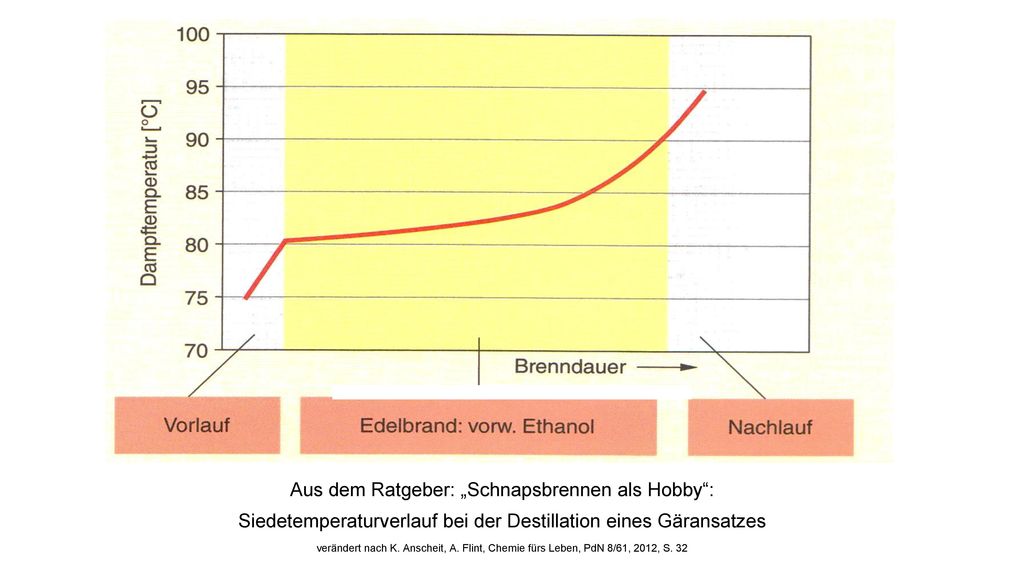 100
95
90
85
80
75
70
Dampftemperatur [°C]
Brenndauer
Vorlauf
Edelbrand: vorw. Ethanol
Nachlauf

Aus dem Ratgeber: „Schnapsbrennen als Hobby“:
Siedetemperaturverlauf bei der Destillation eines Gäransatzes
verändert nach K. Anscheit, A. Flint, Chemie fürs Leben, PdN 8/61, 2012, S. 32